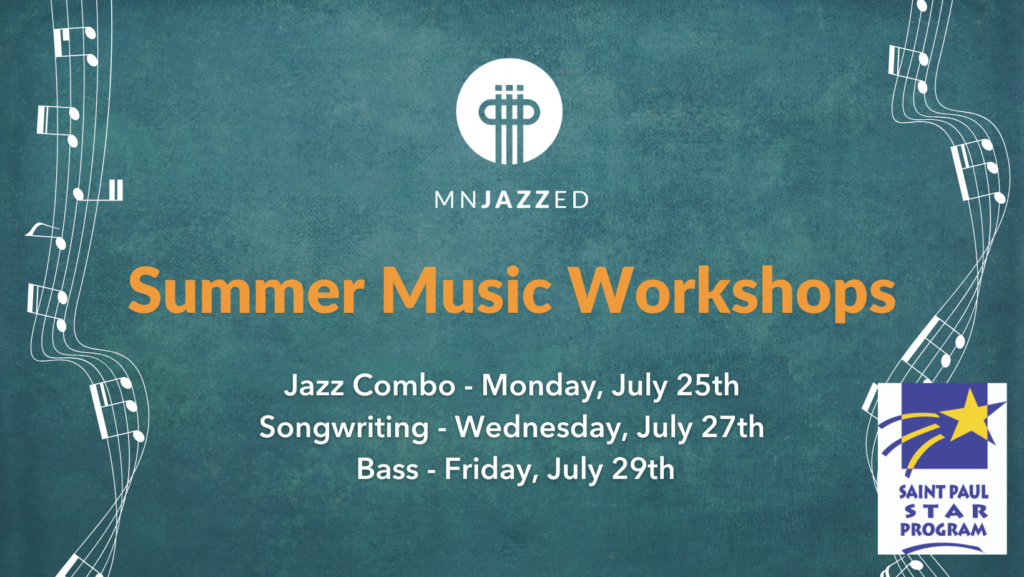 MNJAZZED

Summer Music Workshops

Jazz Combo - Monday, July 25th
Songwriting - Wednesday, July 27th
Bass - Friday, July 29th

SAINT PAUL
STAR
PROGRAM